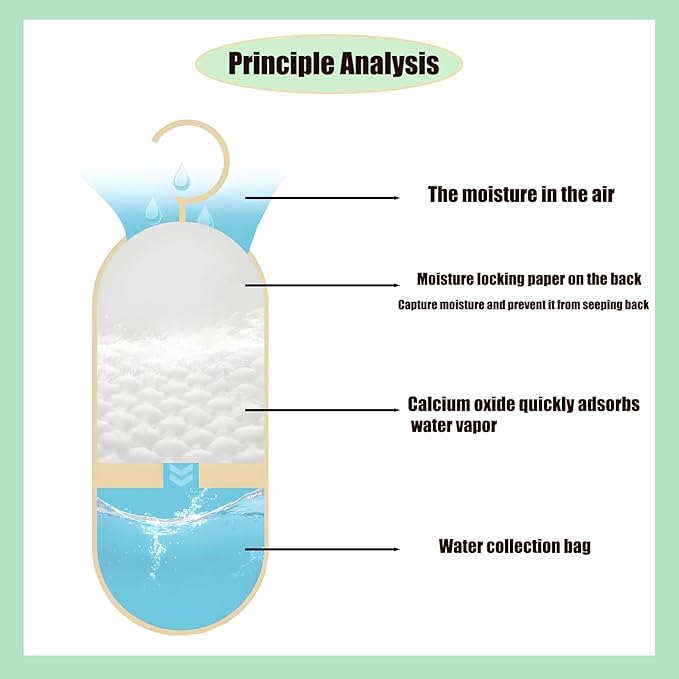 Principle Analysis

The moisture in the air

Moisture locking paper on the back

Capture moisture and prevent it from seeping back

Calcium oxide quickly adsorbs water vapor

Water collection bag